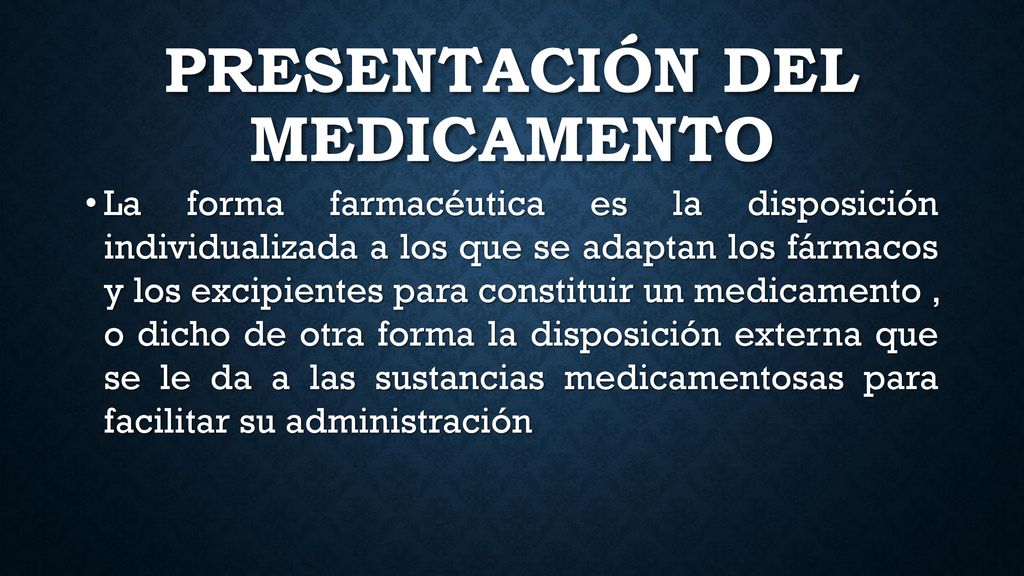 PRESENTACIÓN DEL MEDICAMENTO

• La forma farmacéutica es la disposición individualizada a los que se adaptan los fármacos y los excipientes para constituir un medicamento , o dicho de otra forma la disposición externa que se le da a las sustancias medicamentosas para facilitar su administración